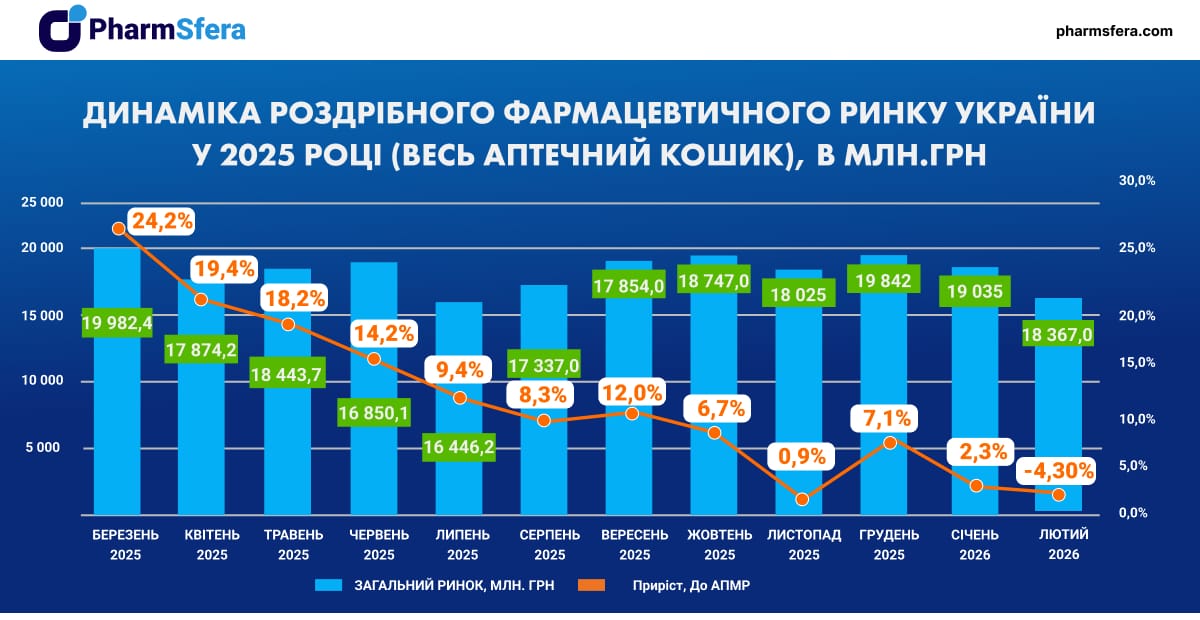 PharmSfera

pharmsfera.com

ДИНАМІКА РОЗДРІБНОГО ФАРМАЦЕВТИЧНОГО РИНКУ УКРАЇНИ У 2025 РОЦІ (ВЕСЬ АПТЕЧНИЙ КОШИК), В МЛН.ГРН

25 000
20 000
15 000
10 000
5 000

30,0%
25,0%
20,0%
15,0%
10,0%
5,0%
0,0%

24,2%
19,4%
18,2%
14,2%
9,4%
8,3%
12,0%
6,7%
0,9%
7,1%
2,3%
-4,30%

19 982,4
17 874,2
18 443,7
16 850,1
16 446,2
17 337,0
17 854,0
18 747,0
18 025
19 842
19 035
18 367,0

БЕРЕЗЕНЬ 2025
КВІТЕНЬ 2025
ТРАВЕНЬ 2025
ЧЕРВЕНЬ 2025
ЛИПЕНЬ 2025
СЕРПЕНЬ 2025
ВЕРЕСЕНЬ 2025
ЖОВТЕНЬ 2025
ЛИСТОПАД 2025
ГРУДЕНЬ 2025
СІЧЕНЬ 2026
ЛЮТИЙ 2026

ЗАГАЛЬНИЙ РИНОК, МЛН. ГРН
Приріст, До АПМР